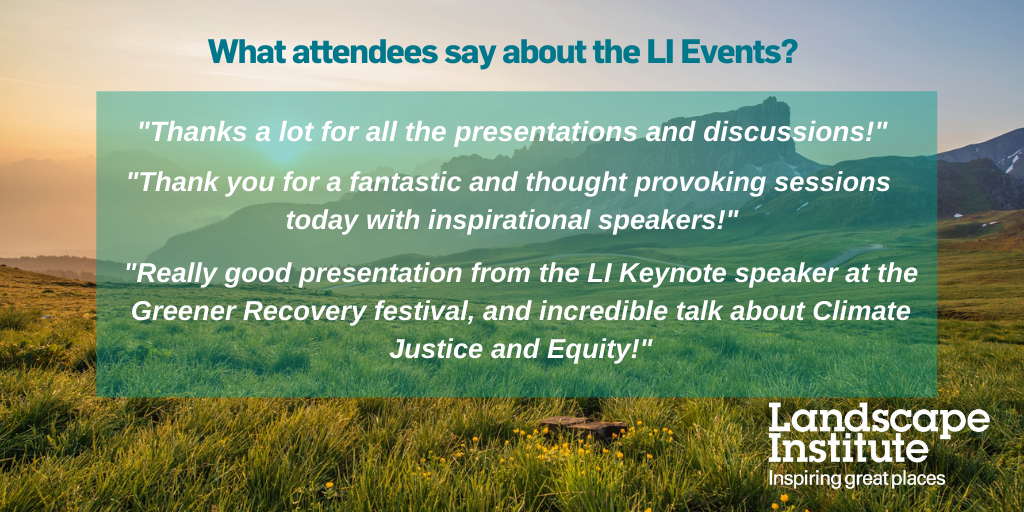 What attendees say about the LI Events?

"Thanks a lot for all the presentations and discussions!"

"Thank you for a fantastic and thought provoking sessions today with inspirational speakers!"

"Really good presentation from the LI Keynote speaker at the Greener Recovery festival, and incredible talk about Climate Justice and Equity!"

Landscape Institute
Inspiring great places